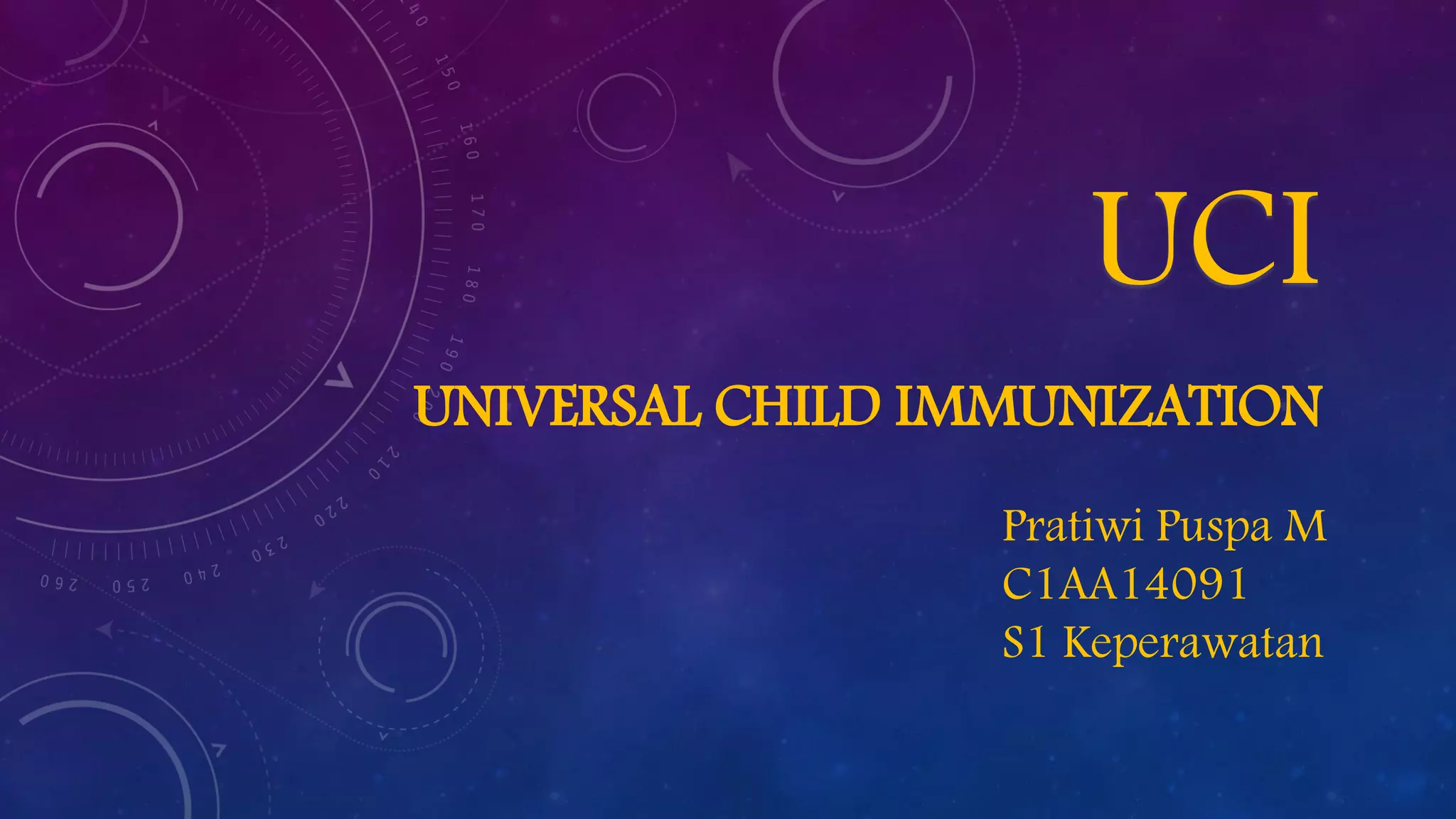 UCI

UNIVERSAL CHILD IMMUNIZATION

Pratiwi Puspa M
C1AA14091
S1 Keperawatan